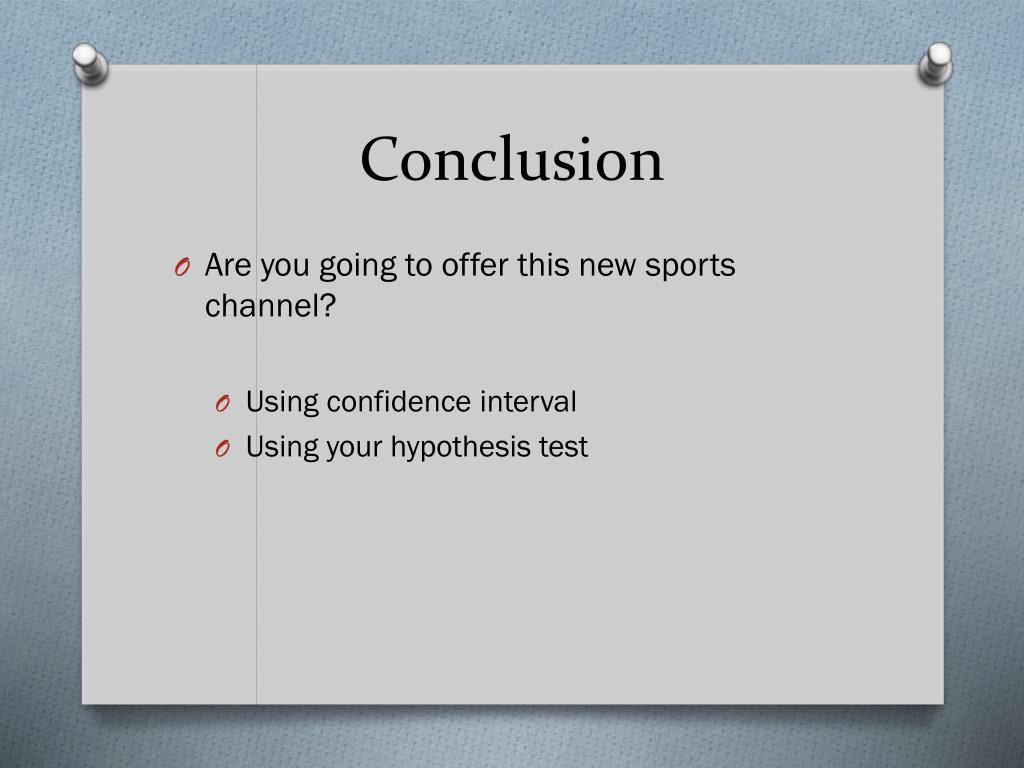 Conclusion

O Are you going to offer this new sports channel?

O Using confidence interval
O Using your hypothesis test